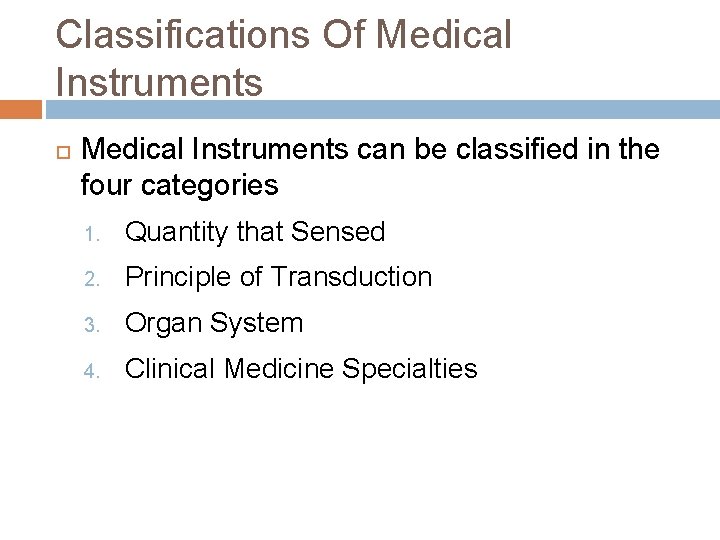 Classifications Of Medical Instruments

Medical Instruments can be classified in the four categories

1. Quantity that Sensed
2. Principle of Transduction
3. Organ System
4. Clinical Medicine Specialties